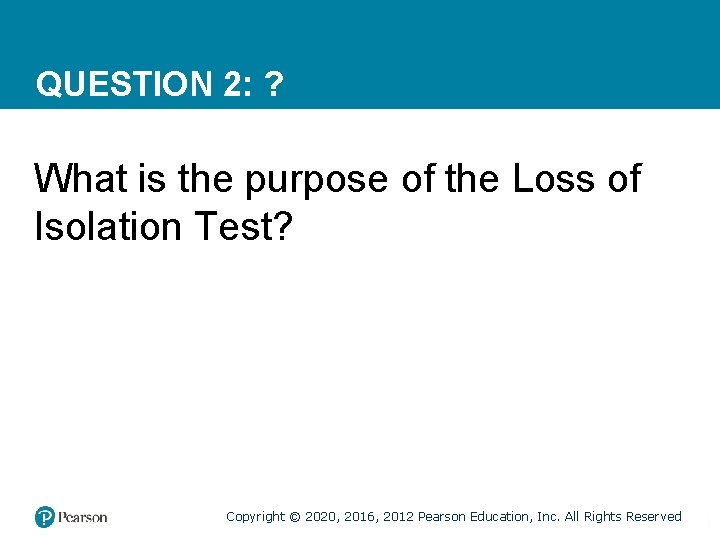 QUESTION 2: ?

What is the purpose of the Loss of Isolation Test?

Pearson

Copyright © 2020, 2016, 2012 Pearson Education, Inc. All Rights Reserved